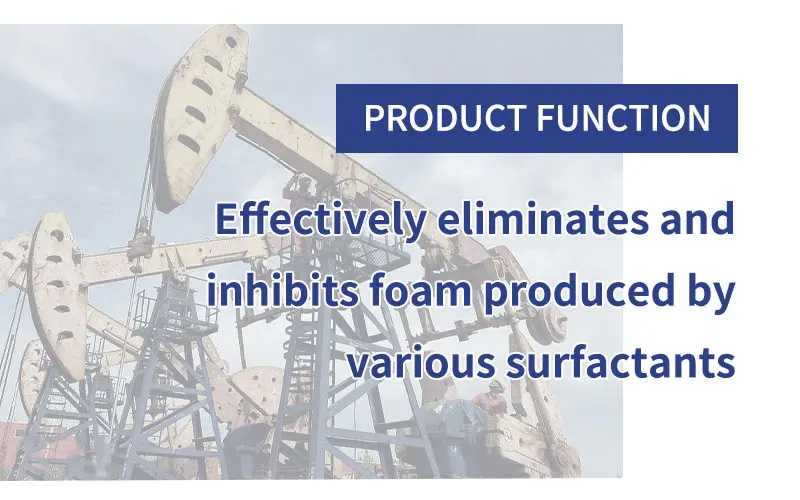 PRODUCT FUNCTION

Effectively eliminates and inhibits foam produced by various surfactants